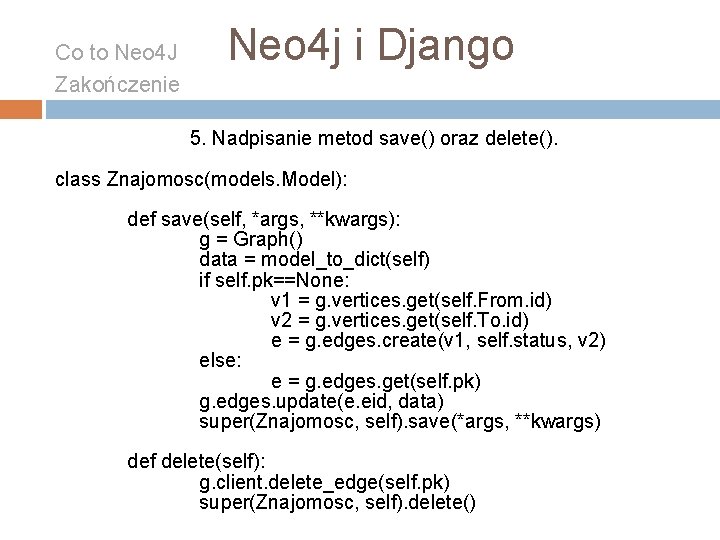 Co to Neo4J
Zakończenie

Neo4j i Django

5. Nadpisanie metod save() oraz delete().

class Znajomosc(models.Model):

def save(self, *args, **kwargs):
g = Graph()
data = model_to_dict(self)
if self.pk==None:
v1 = g.vertices.get(self.From.id)
v2 = g.vertices.get(self.To.id)
e = g.edges.create(v1, self.status, v2)
else:
e = g.edges.get(self.pk)
g.edges.update(e.eid, data)
super(Znajomosc, self).save(*args, **kwargs)

def delete(self):
g.client.delete_edge(self.pk)
super(Znajomosc, self).delete()